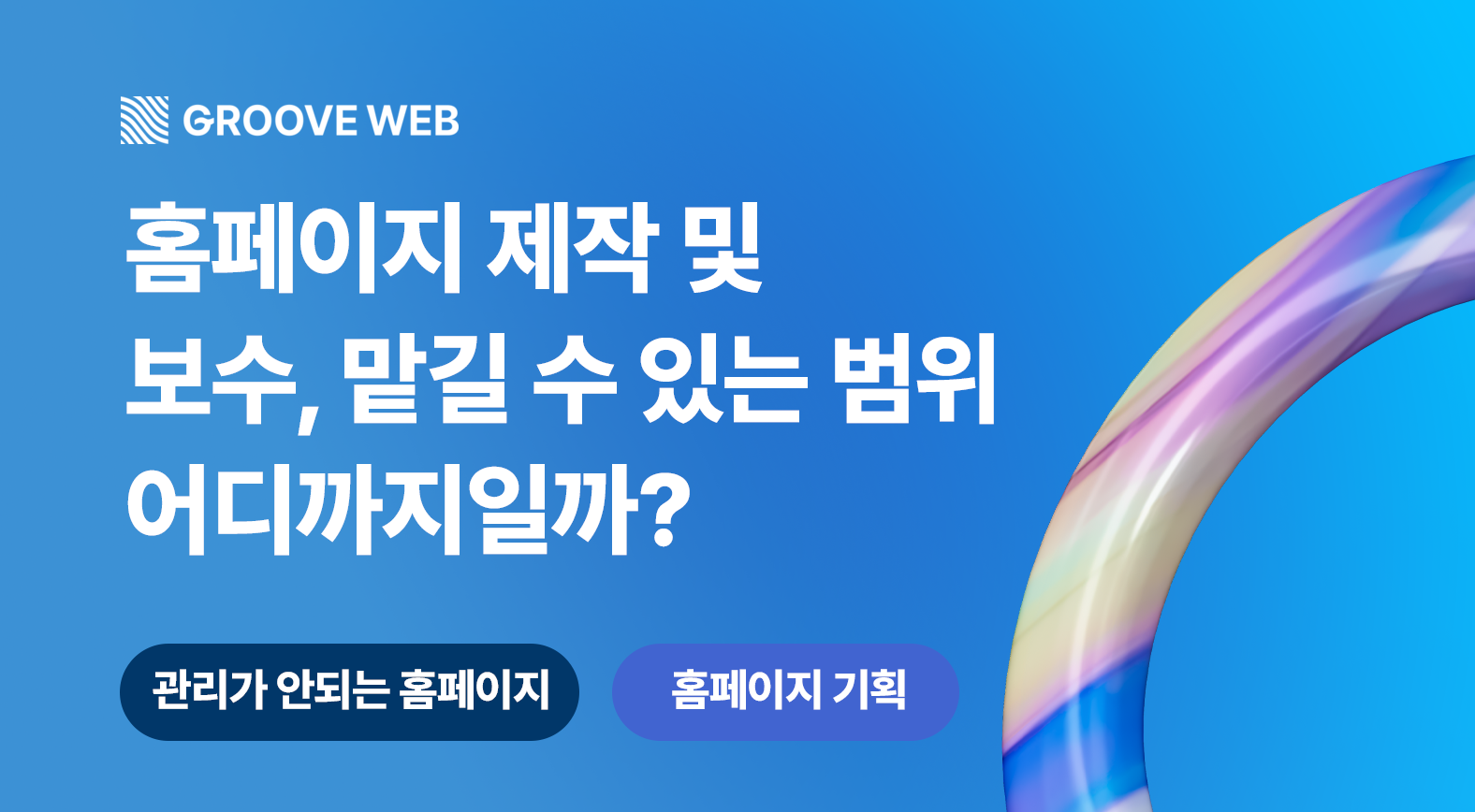 GROOVE WEB

홈페이지 제작 및 보수, 맡길 수 있는 범위 어디까지일까?

관리가 안되는 홈페이지

홈페이지 기획